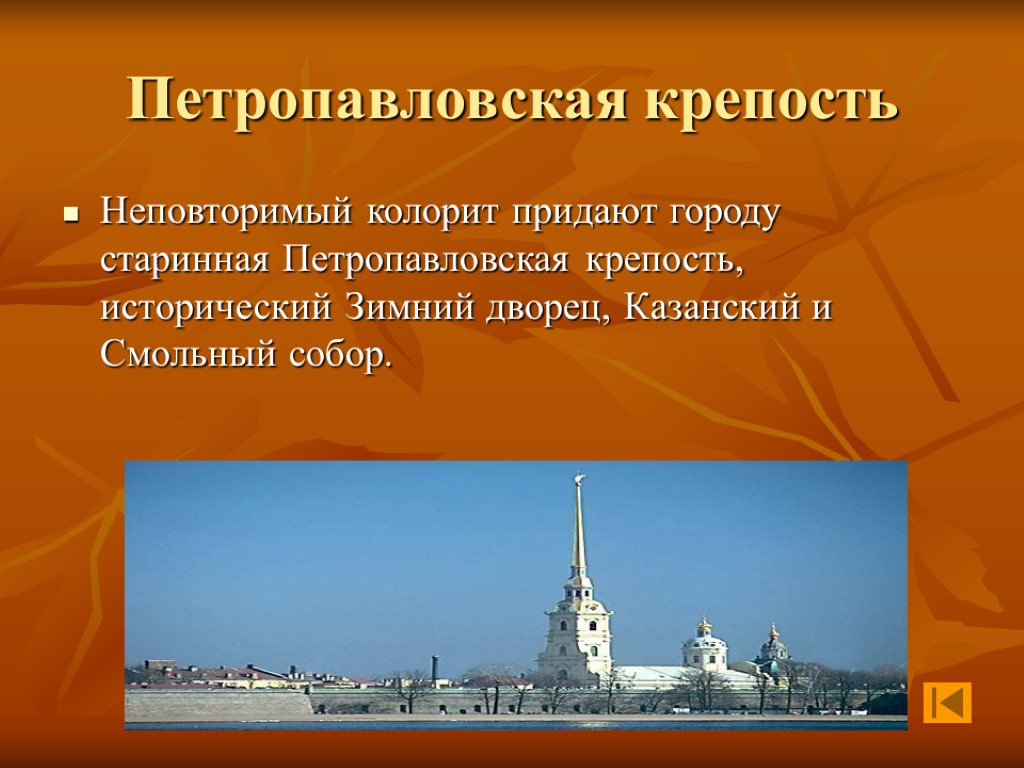 Петропавловская крепость

Неповторимый колорит придают городу старинная Петропавловская крепость, исторический Зимний дворец, Казанский и Смольный собор.